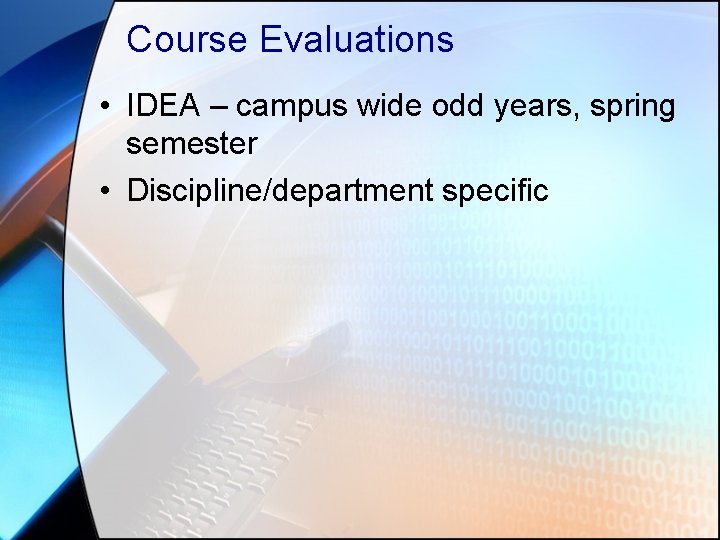 Course Evaluations

• IDEA – campus wide odd years, spring semester

• Discipline/department specific